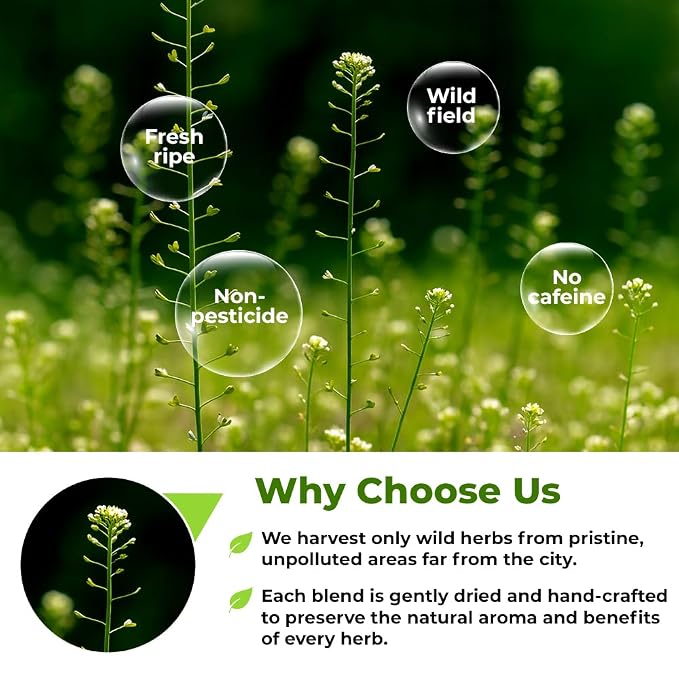 Fresh ripe

Wild field

Non-pesticide

No cafeine

Why Choose Us

We harvest only wild herbs from pristine, unpolluted areas far from the city.

Each blend is gently dried and hand-crafted to preserve the natural aroma and benefits of every herb.